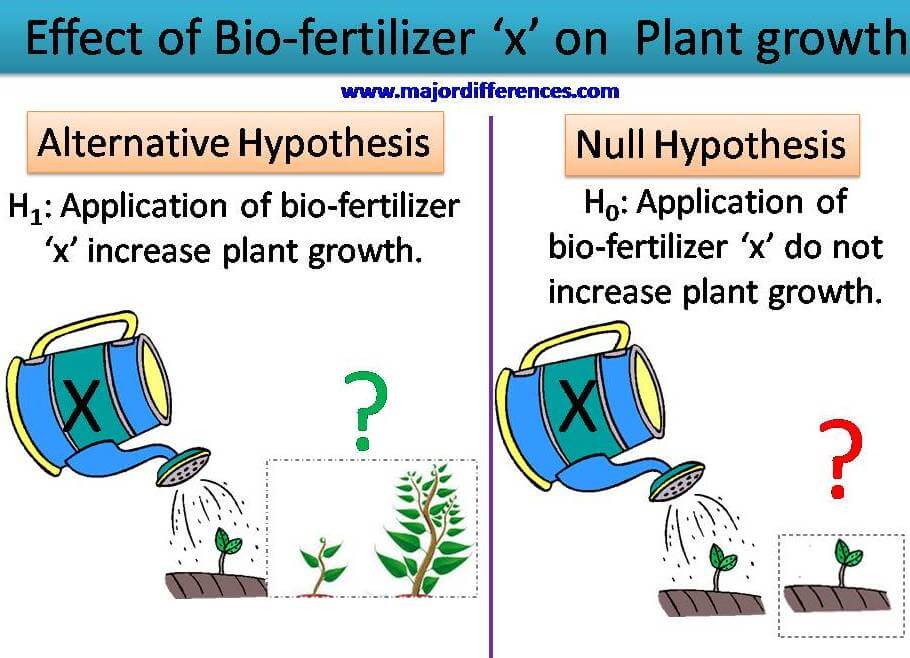 Effect of Bio-fertilizer ‘x’ on Plant growth

www.majordifferences.com

Alternative Hypothesis

$H_1$: Application of bio-fertilizer ‘x’ increase plant growth.

X

?

Null Hypothesis

$H_0$: Application of bio-fertilizer ‘x’ do not increase plant growth.

X

?